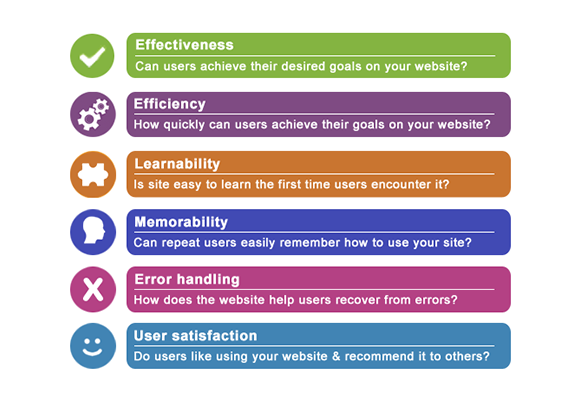 Effectiveness
Can users achieve their desired goals on your website?

Efficiency
How quickly can users achieve their goals on your website?

Learnability
Is site easy to learn the first time users encounter it?

Memorability
Can repeat users easily remember how to use your site?

Error handling
How does the website help users recover from errors?

User satisfaction
Do users like using your website & recommend it to others?